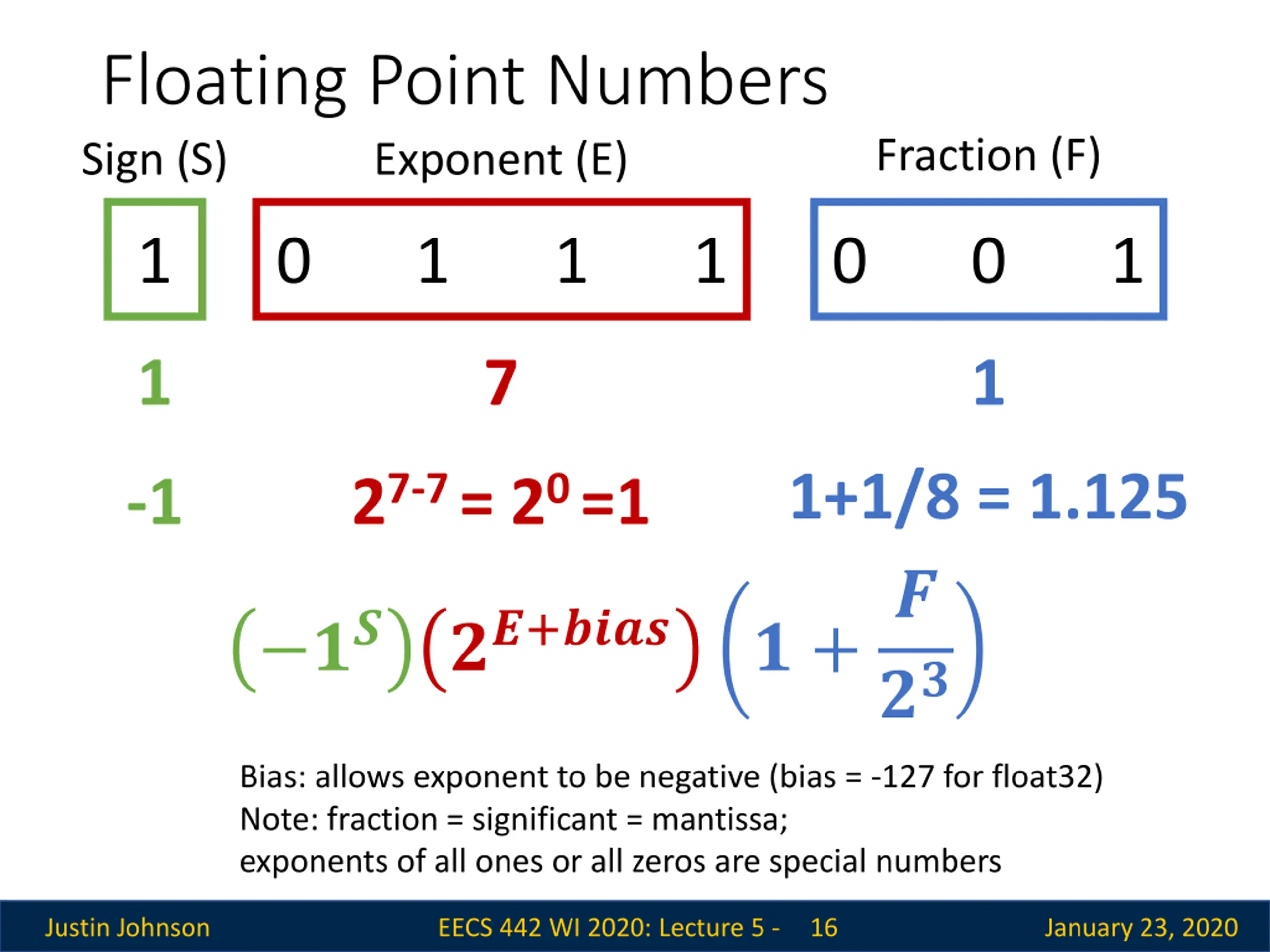 Floating Point Numbers

Sign (S)

Exponent (E)

Fraction (F)

1

0 1 1 1

0 0 1

1

7

1

-1

$2^{7-7} = 2^0 = 1$

1+1/8 = 1.125

$(-1^S)(2^{E+bias})\left(1+\frac{F}{2^3}\right)$

Bias: allows exponent to be negative (bias = -127 for float32)
Note: fraction = significant = mantissa;
exponents of all ones or all zeros are special numbers

Justin Johnson

EECS 442 WI 2020: Lecture 5 - 16

January 23, 2020